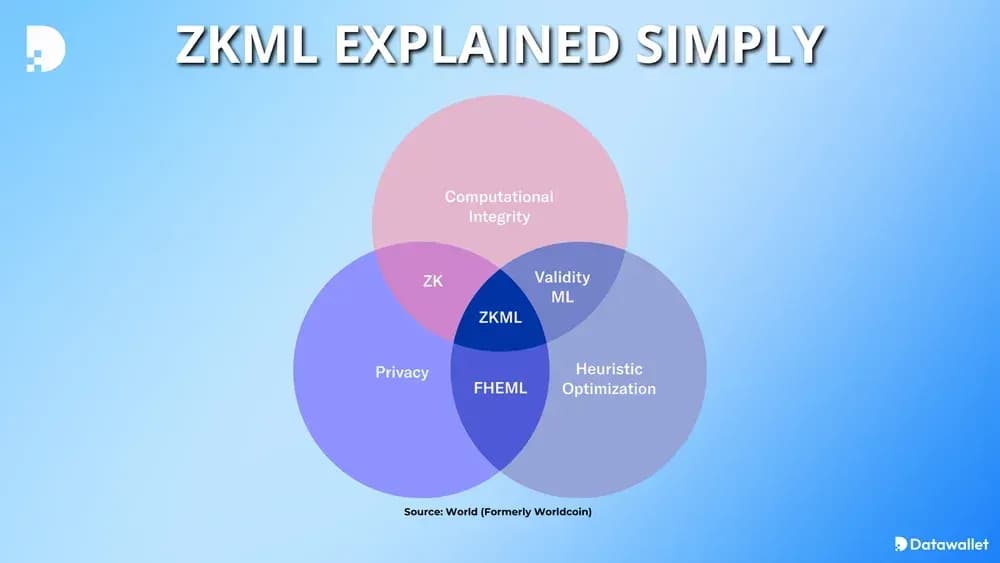 ZKML EXPLAINED SIMPLY

Computational Integrity

ZK

Validity ML

ZKML

Privacy

FHEML

Heuristic Optimization

Source: World (Formerly Worldcoin)

Datawallet